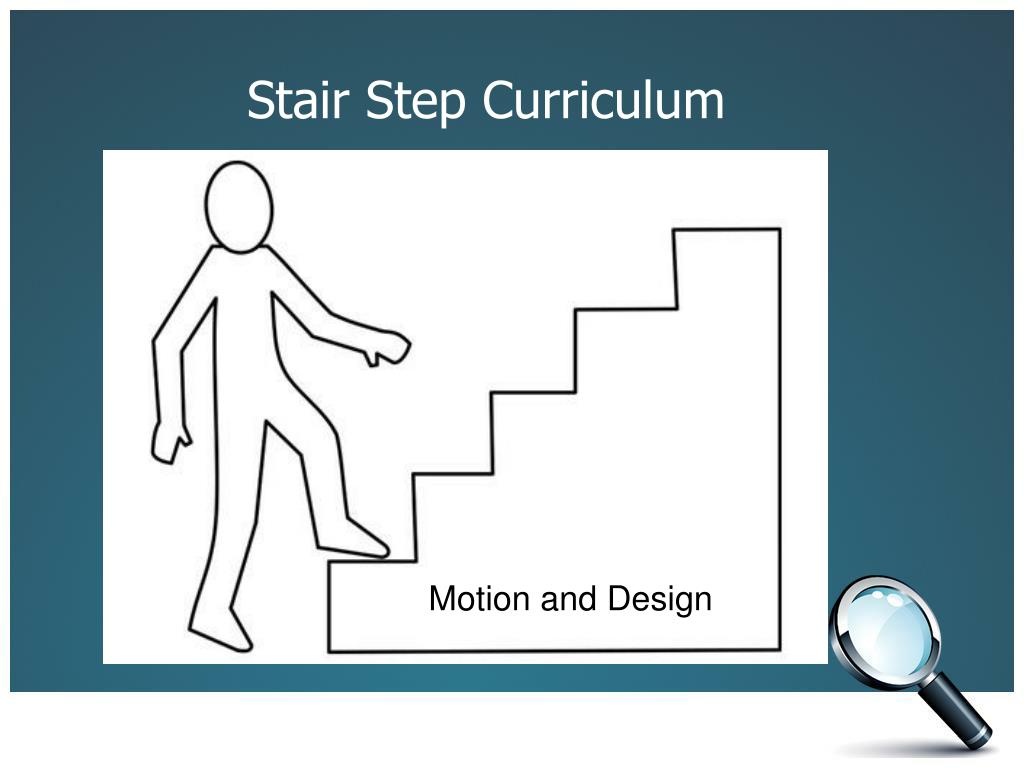 Stair Step Curriculum

Motion and Design